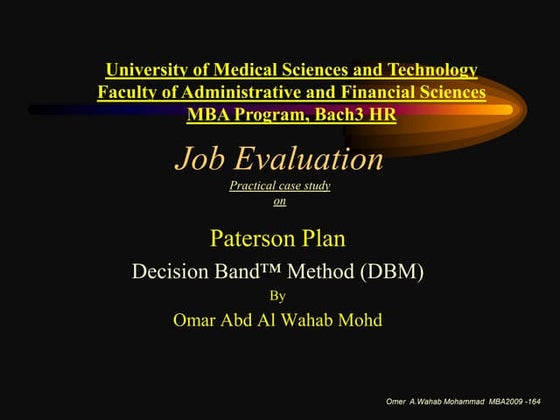 University of Medical Sciences and Technology
Faculty of Administrative and Financial Sciences
MBA Program, Bach3 HR

Job Evaluation
Practical case study
on

Paterson Plan
Decision Band™ Method (DBM)
By
Omar Abd Al Wahab Mohd

Omer A.Wahab Mohammad MBA2009 -164